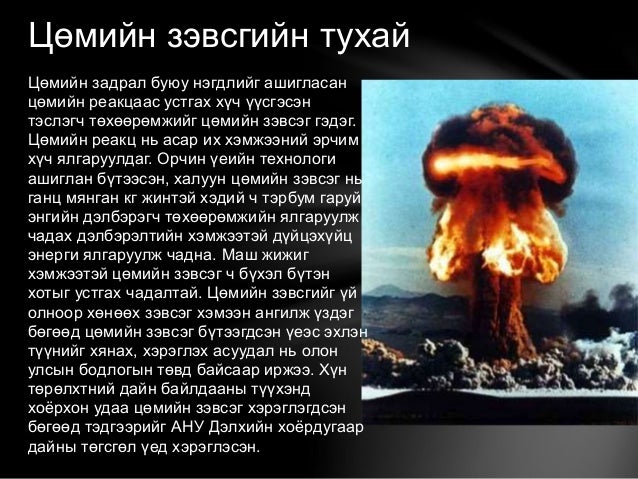 Цөмийн зэвсгийн тухай

Цөмийн задрал буюу нэгдлийг ашигласан цөмийн реакцаас устгах хүч үүсгэсэн тэслэгч төхөөрөмжийг цөмийн зэвсэг гэдэг. Цөмийн реакц нь асар их хэмжээний эрчим хүч ялгаруулдаг. Орчин үеийн технологи ашиглан бүтээсэн, халуун цөмийн зэвсэг нь ганц мянган кг жинтэй хэдий ч тэрбум гаруй энгийн дэлбэрэгч төхөөрөмжийн ялгаруулж чадах дэлбэрэлтийн хэмжээтэй дүйцэхүйц энерги ялгаруулж чадна. Маш жижиг хэмжээтэй цөмийн зэвсэг ч бүхэл бүтэн хотыг устгах чадалтай. Цөмийн зэвсгийг үй олноор хөнөөх зэвсэг хэмээн ангилж үздэг бөгөөд цөмийн зэвсэг бүтээгдсэн үеэс эхлэн түүнийг хянах, хэрэглэх асуудал нь олон улсын бодлогын төвд байсаар иржээ. Хүн төрөлхтний дайн байлдааны түүхэнд хоёрхон удаа цөмийн зэвсэг хэрэглэгдсэн бөгөөд тэдгээрийг АНУ Дэлхийн хоёрдугаар дайны төгсгөл үед хэрэглэсэн.